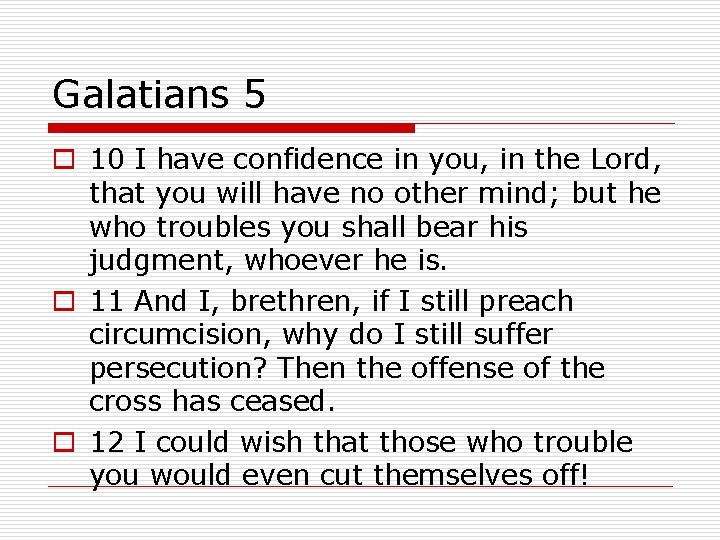 Galatians 5

10 I have confidence in you, in the Lord, that you will have no other mind; but he who troubles you shall bear his judgment, whoever he is.

11 And I, brethren, if I still preach circumcision, why do I still suffer persecution? Then the offense of the cross has ceased.

12 I could wish that those who trouble you would even cut themselves off!